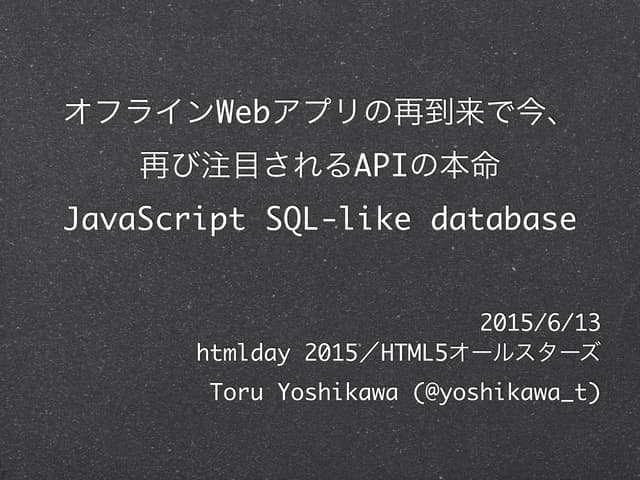 オフラインWebアプリの再到来で今、
再び注目されるAPIの本命
JavaScript SQL-like database

2015/6/13
htmlday 2015／HTML5オールスターズ
Toru Yoshikawa (@yoshikawa_t)